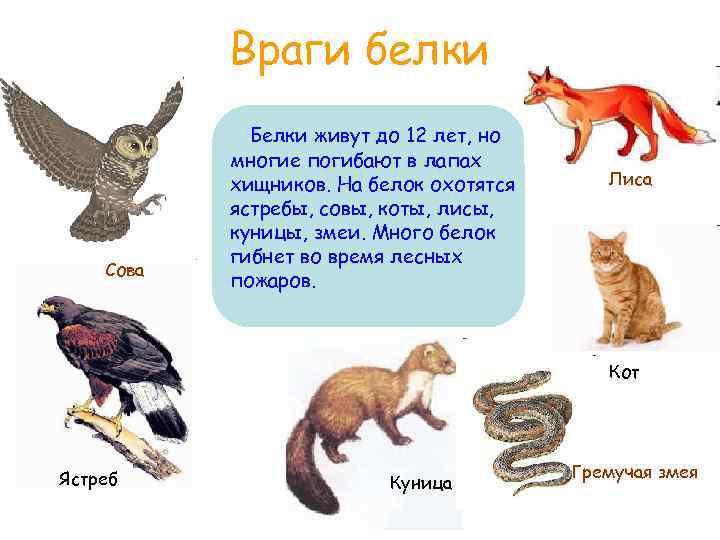 Враги белки

Белки живут до 12 лет, но многие погибают в лапах хищников. На белок охотятся ястребы, совы, коты, лисы, куницы, змеи. Много белок гибнет во время лесных пожаров.

Сова

Лиса

Кот

Ястреб

Куница

Гремучая змея